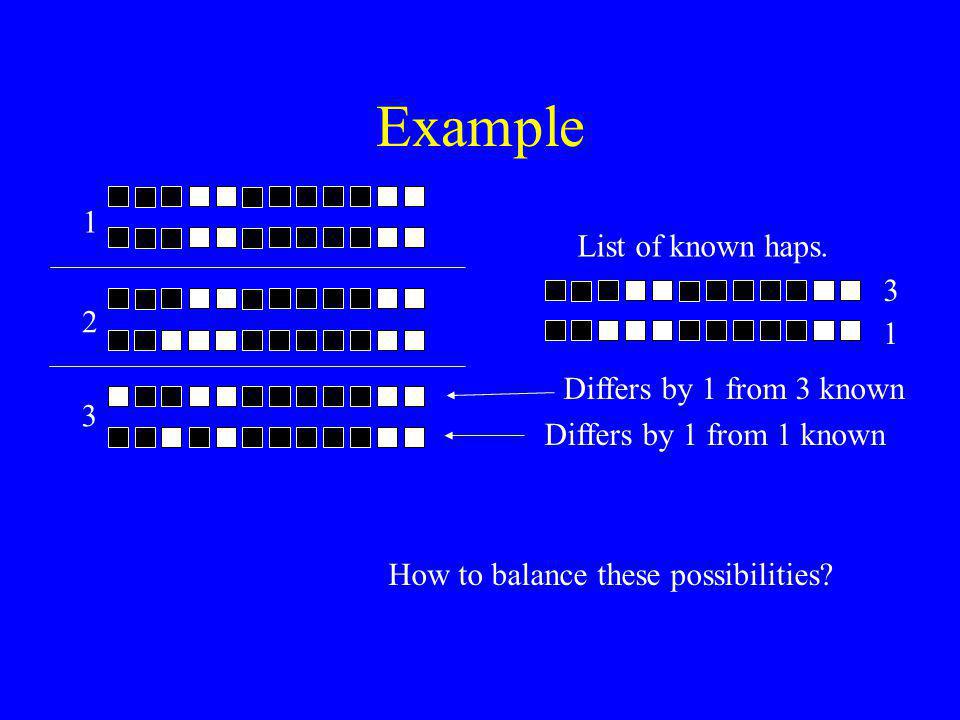 Example

1

2

3

List of known haps.

3

1

Differs by 1 from 3 known

Differs by 1 from 1 known

How to balance these possibilities?